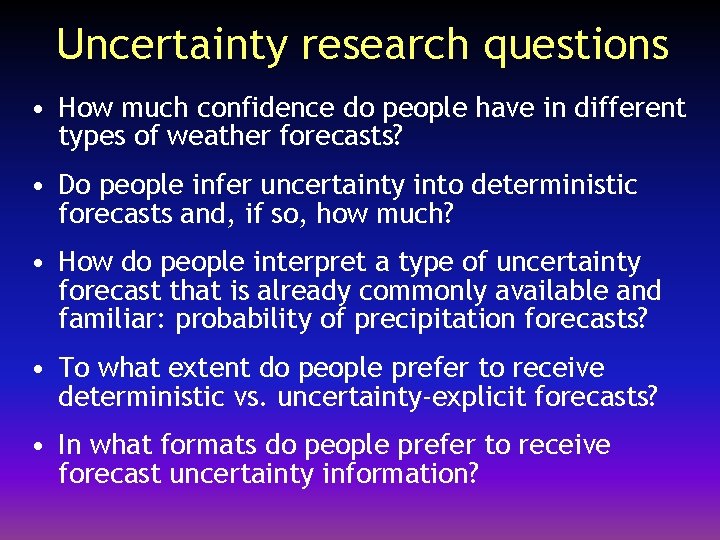 Uncertainty research questions

• How much confidence do people have in different types of weather forecasts?

• Do people infer uncertainty into deterministic forecasts and, if so, how much?

• How do people interpret a type of uncertainty forecast that is already commonly available and familiar: probability of precipitation forecasts?

• To what extent do people prefer to receive deterministic vs. uncertainty-explicit forecasts?

• In what formats do people prefer to receive forecast uncertainty information?